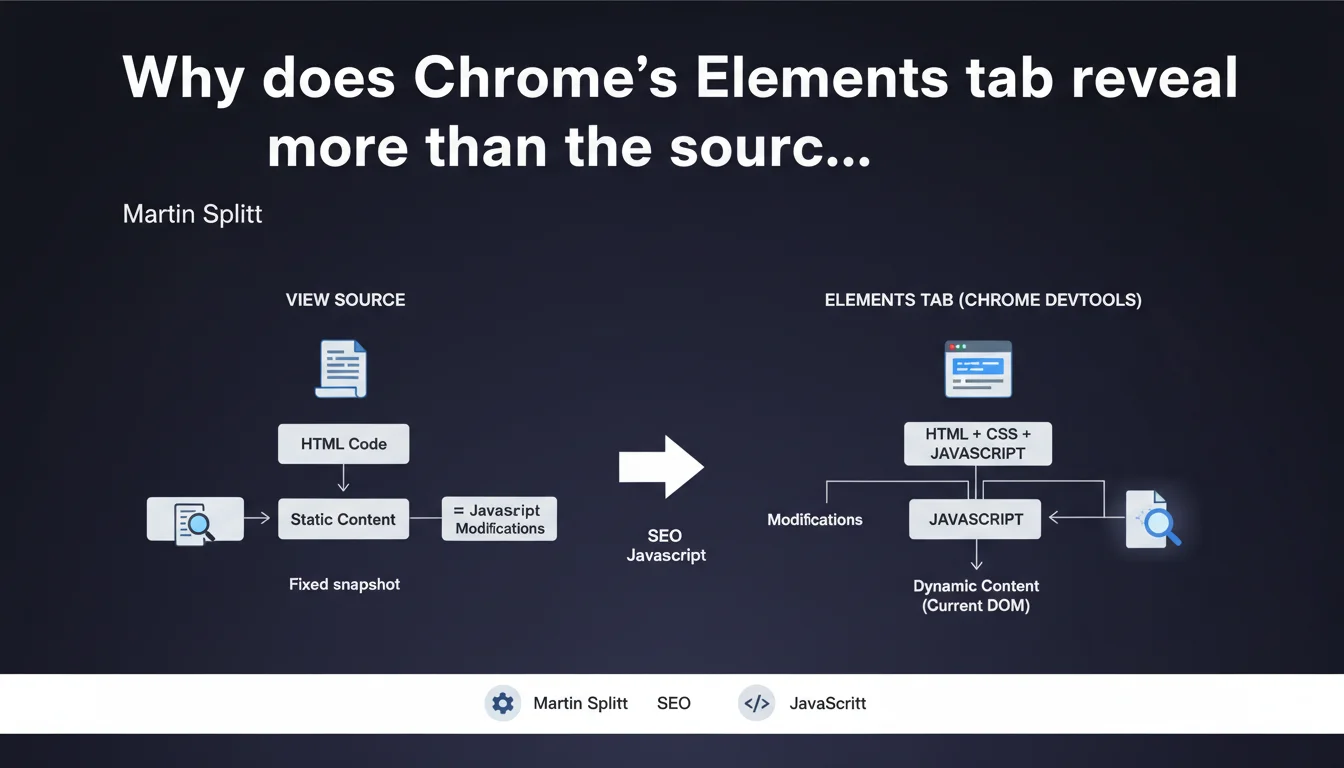 Why does Chrome's Elements tab reveal more than the sourc...

Martin Splitt

VIEW SOURCE

HTML Code

Static Content

= Javasript Modifications

Fixed snapshot

SEO Javascript

ELEMENTS TAB (CHROME DEVTOOLS)

HTML + CSS + JAVASCRIPT

Modifications

JAVASCRIPT

Dynamic Content (Current DOM)

Martin Splitt SEO JavaScritt